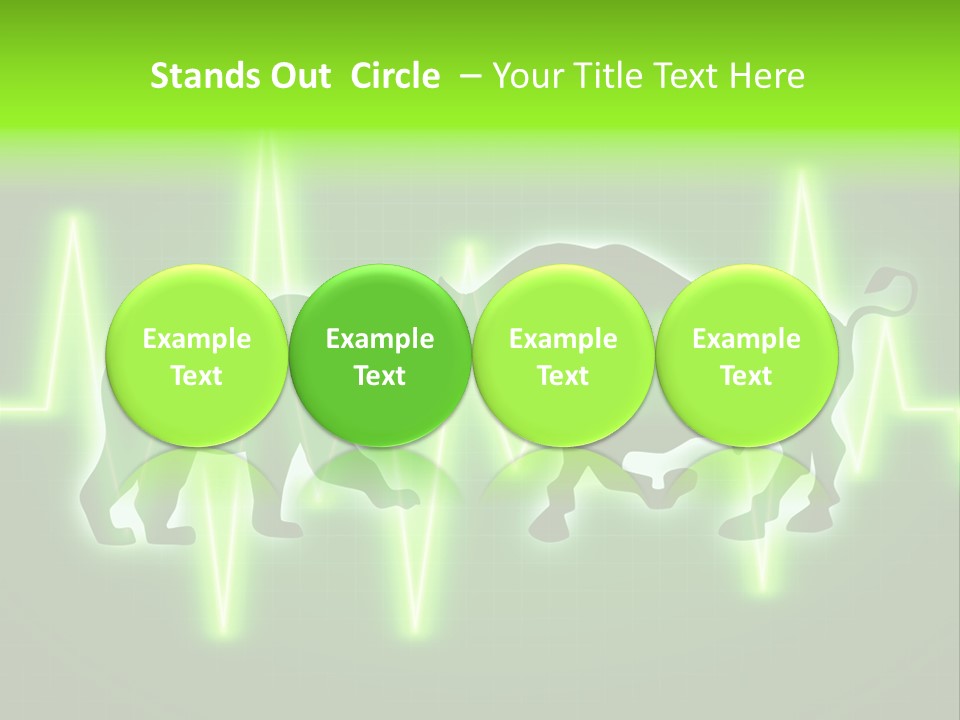 Stands Out Circle – Your Title Text Here

Example Text

Example Text

Example Text

Example Text